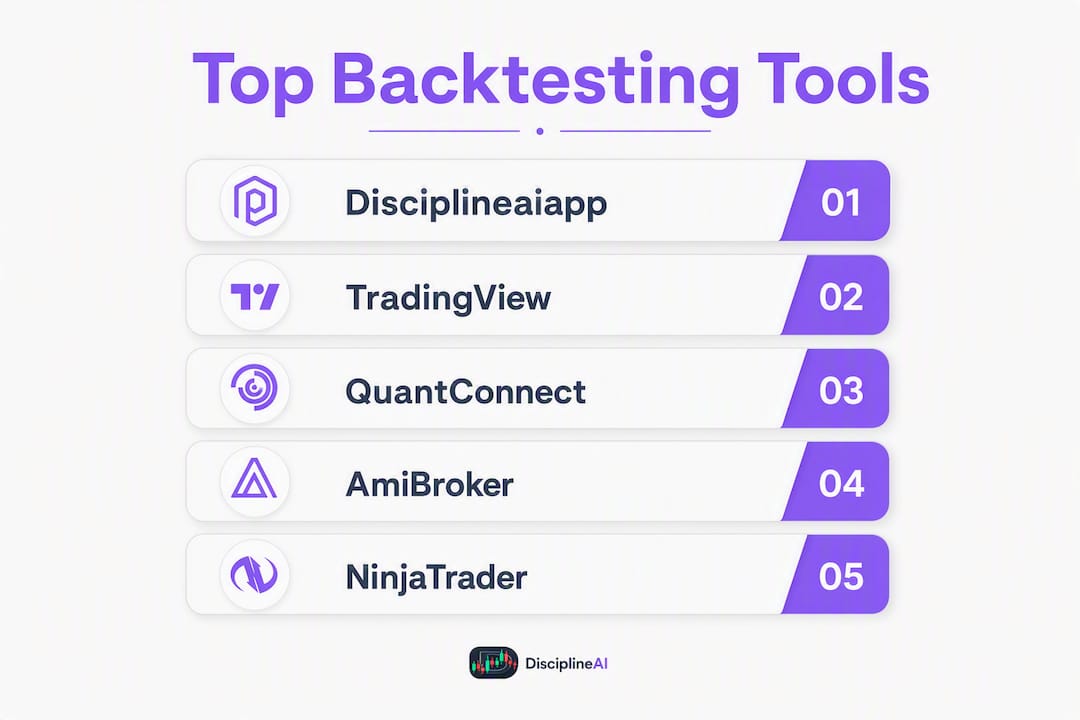 Top Backtesting Tools

Disciplineaiapp 01

TradingView 02

QuantConnect 03

AmiBroker 04

NinjaTrader 05

DisciplineAI